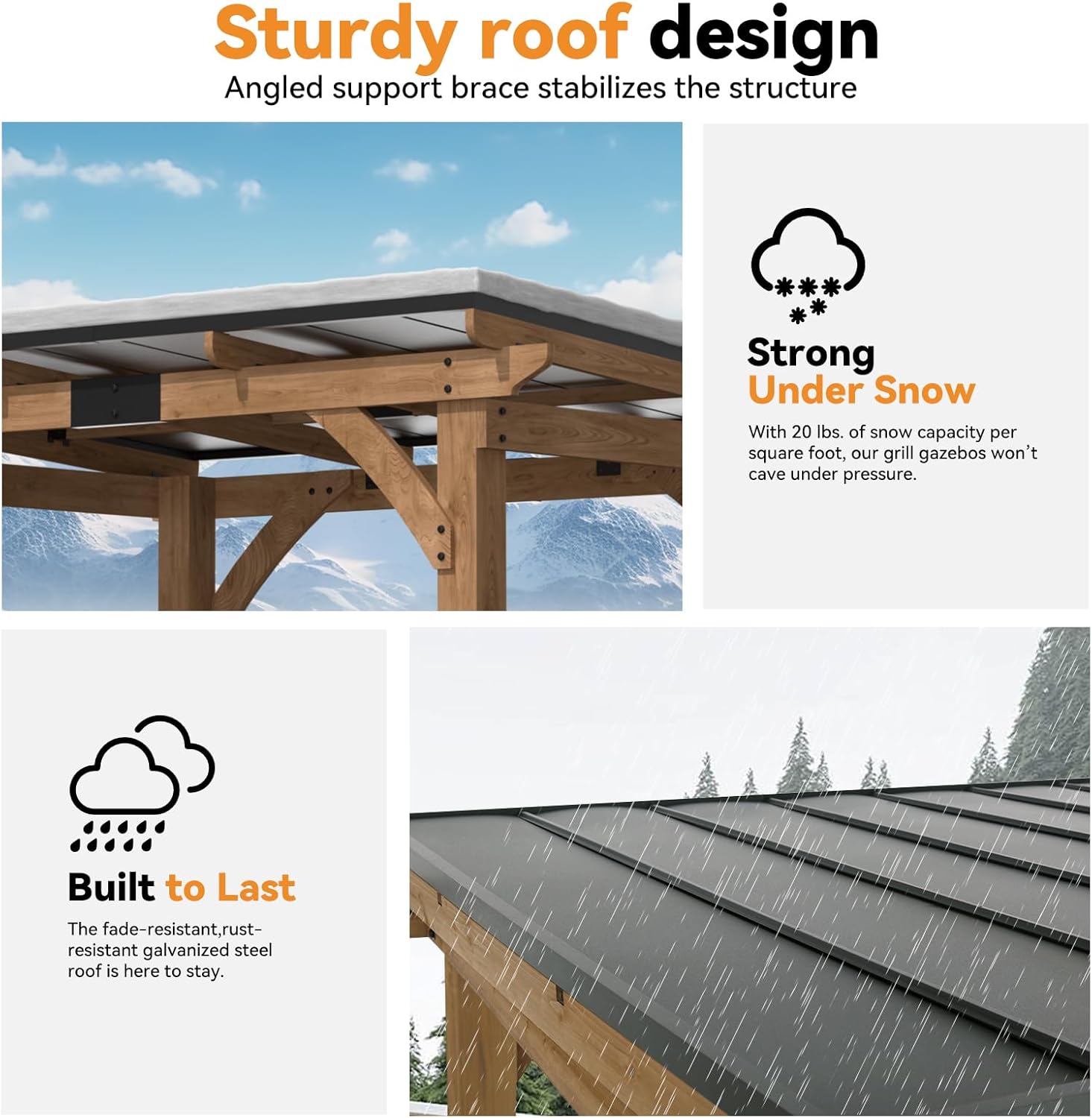 Sturdy roof design
Angled support brace stabilizes the structure

Strong
Under Snow

With 20 lbs. of snow capacity per square foot, our grill gazebos won't cave under pressure.

Built to Last

The fade-resistant,rust-resistant galvanized steel roof is here to stay.